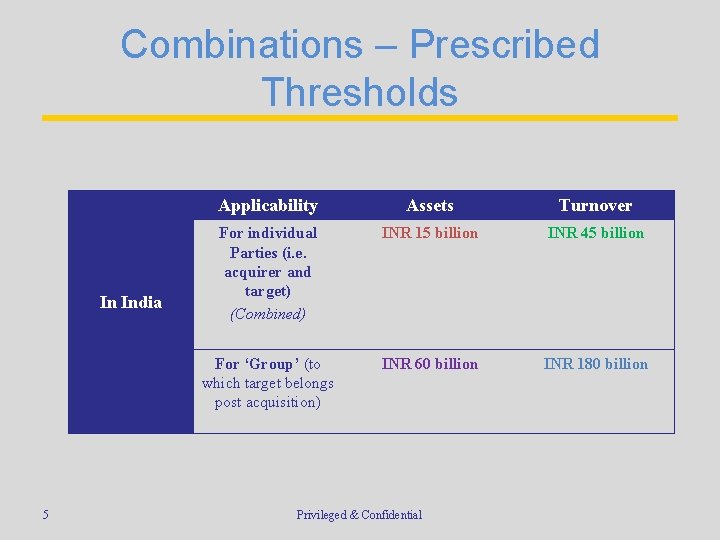 Combinations – Prescribed Thresholds

|  | Applicability | Assets | Turnover |
|---|---|---|---|
| In India | For individual Parties (i.e. acquirer and target) (Combined) | INR 15 billion | INR 45 billion |
|  | For 'Group' (to which target belongs post acquisition) | INR 60 billion | INR 180 billion |

5

Privileged & Confidential